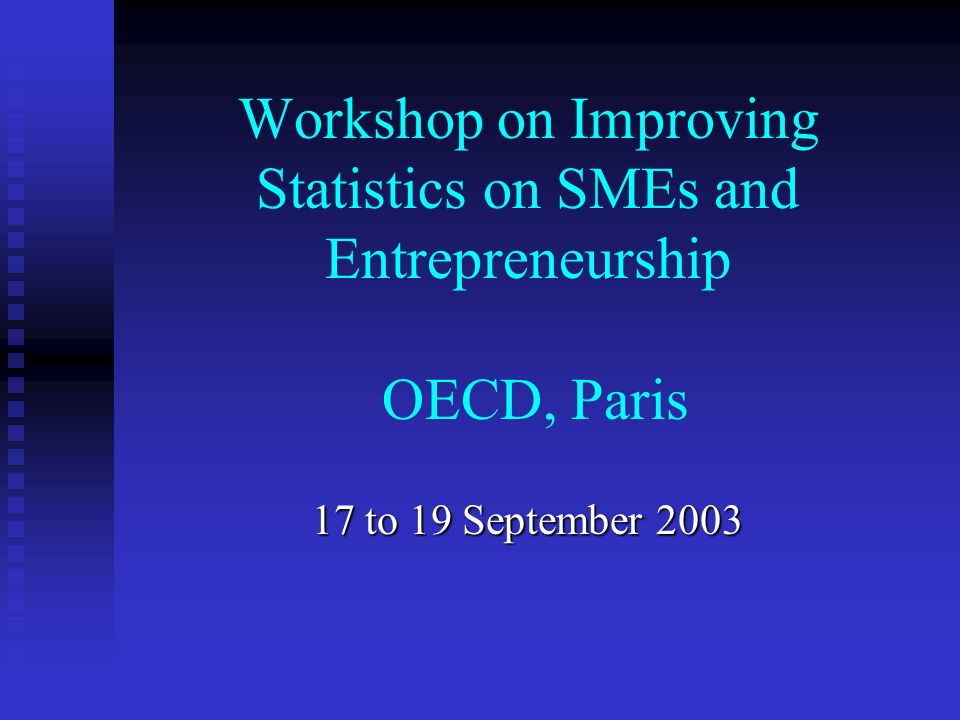 Workshop on Improving Statistics on SMEs and Entrepreneurship

OECD, Paris

17 to 19 September 2003